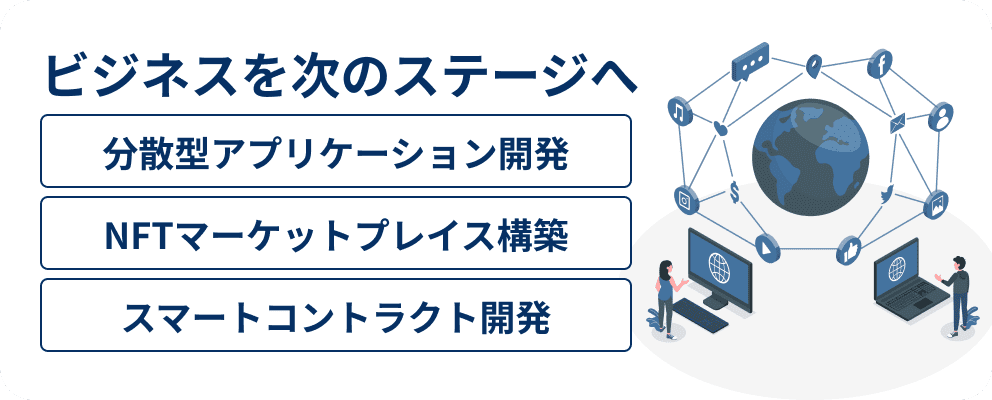 ビジネスを次のステージへ

分散型アプリケーション開発

NFTマーケットプレイス構築

スマートコントラクト開発